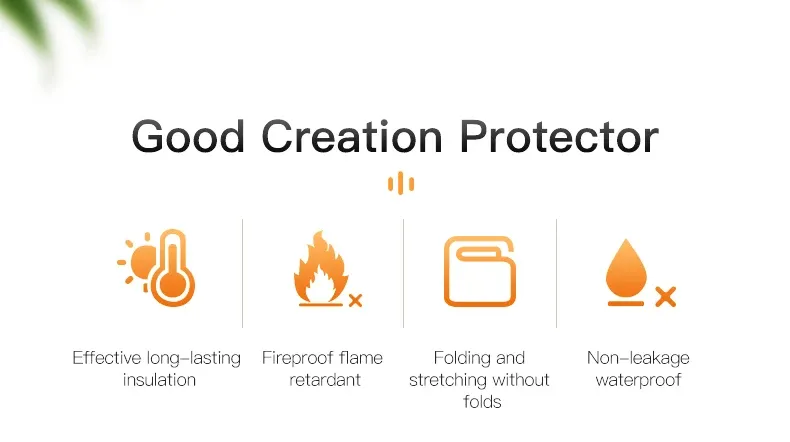 Good Creation Protector

Effective long-lasting insulation

Fireproof flame retardant

Folding and stretching without folds

Non-leakage waterproof